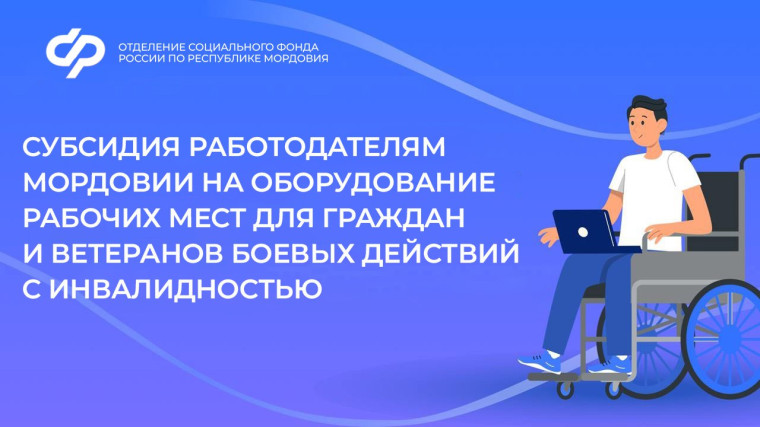 ОТДЕЛЕНИЕ СОЦИАЛЬНОГО ФОНДА РОССИИ ПО РЕСПУБЛИКЕ МОРДОВИЯ

СУБСИДИЯ РАБОТОДАТЕЛЯМ МОРДОВИИ НА ОБОРУДОВАНИЕ РАБОЧИХ МЕСТ ДЛЯ ГРАЖДАН И ВЕТЕРАНОВ БОЕВЫХ ДЕЙСТВИЙ С ИНВАЛИДНОСТЬЮ